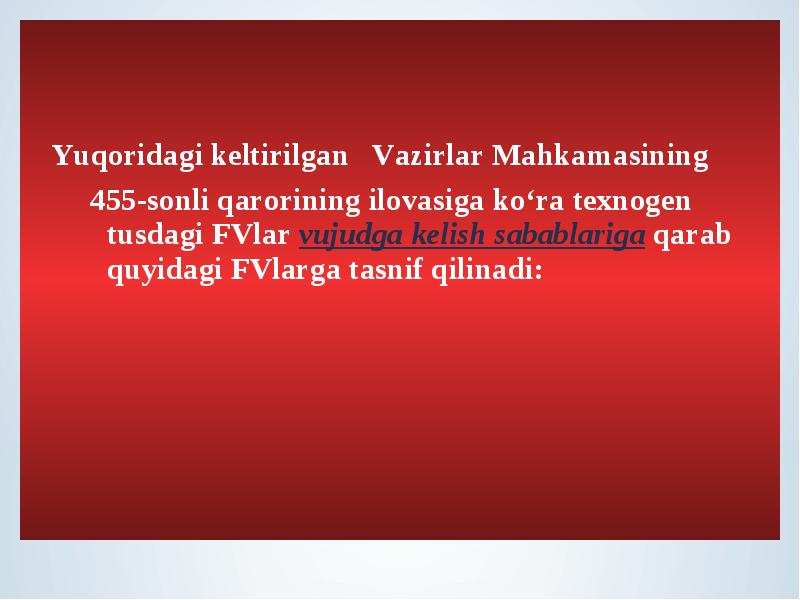 Yuqoridagi keltirilgan Vazirlar Mahkamasining 455-sonli qarorining ilovasiga ko‘ra texnogen tusdagi FVlar vujudga kelish sabablariga qarab quyidagi FVlarga tasnif qilinadi: